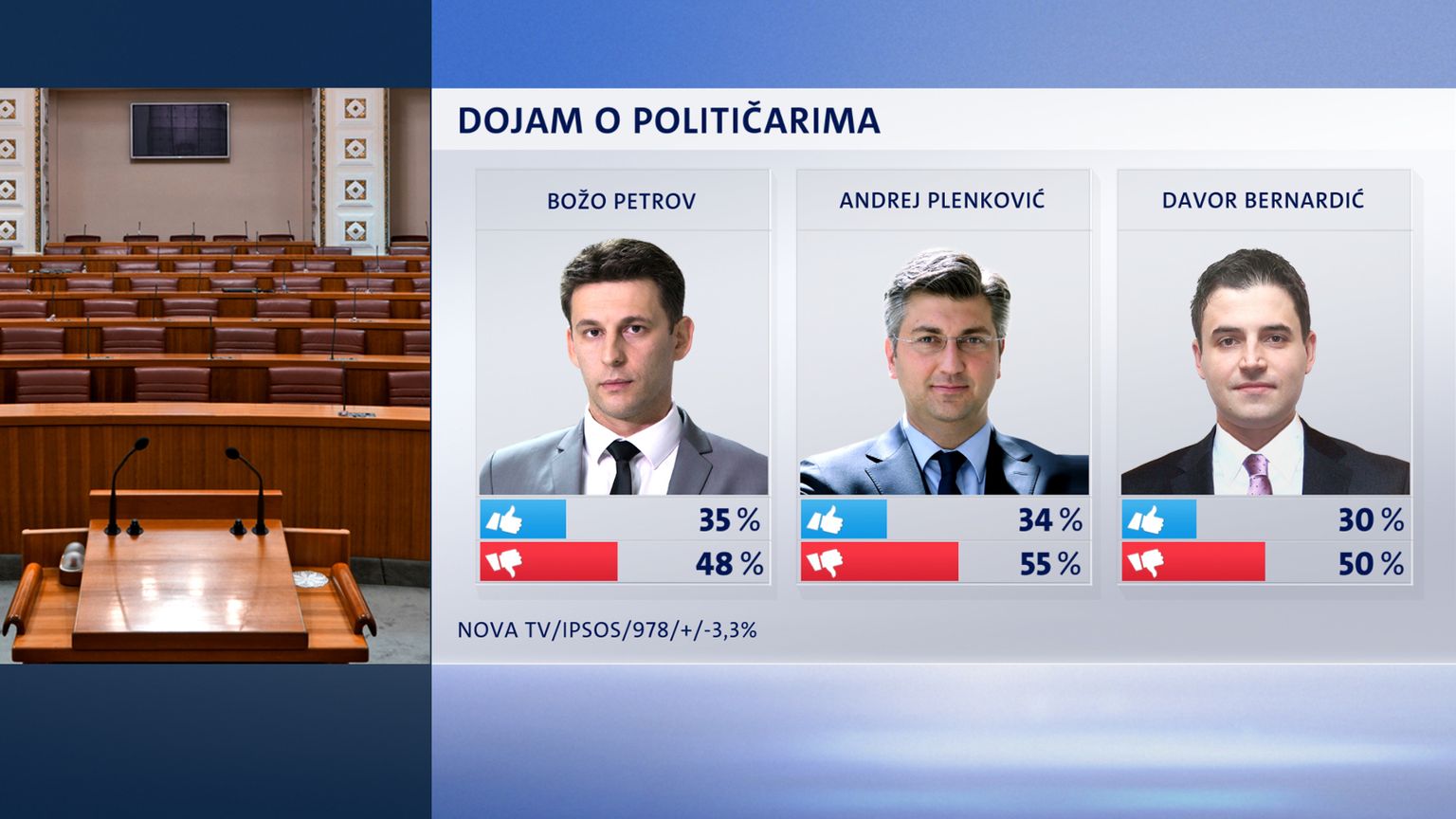 DOJAM O POLITIČARIMA

BOŽO PETROV

35 %

48 %

ANDREJ PLENKOVIĆ

34 %

55 %

DAVOR BERNARDIĆ

30 %

50 %

NOVA TV/IPSOS/978/+/-3,3%